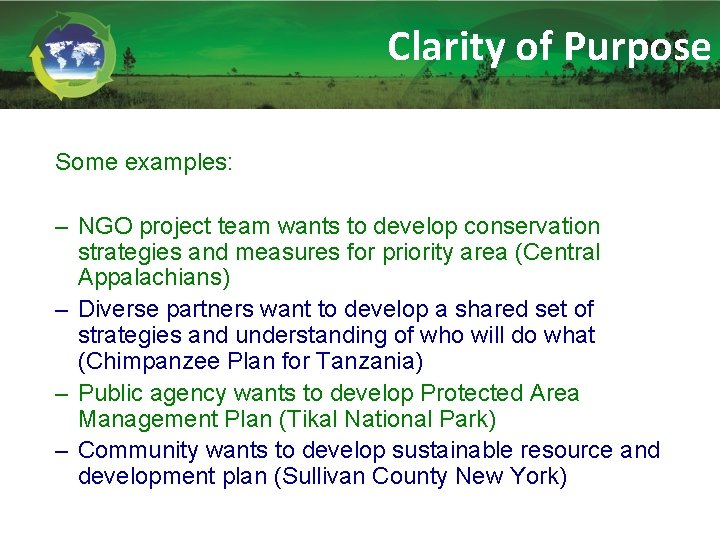 Clarity of Purpose

Some examples:

– NGO project team wants to develop conservation strategies and measures for priority area (Central Appalachians)

– Diverse partners want to develop a shared set of strategies and understanding of who will do what (Chimpanzee Plan for Tanzania)

– Public agency wants to develop Protected Area Management Plan (Tikal National Park)

– Community wants to develop sustainable resource and development plan (Sullivan County New York)